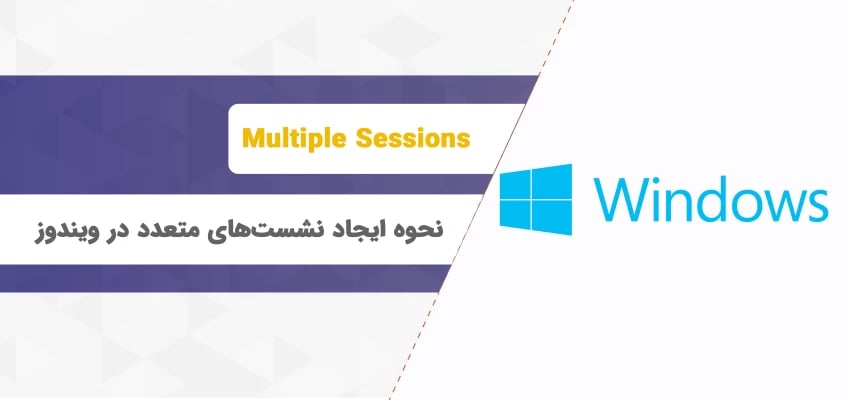 Multiple Sessions

نحوه ایجاد نشست‌های متعدد در ویندوز

Windows